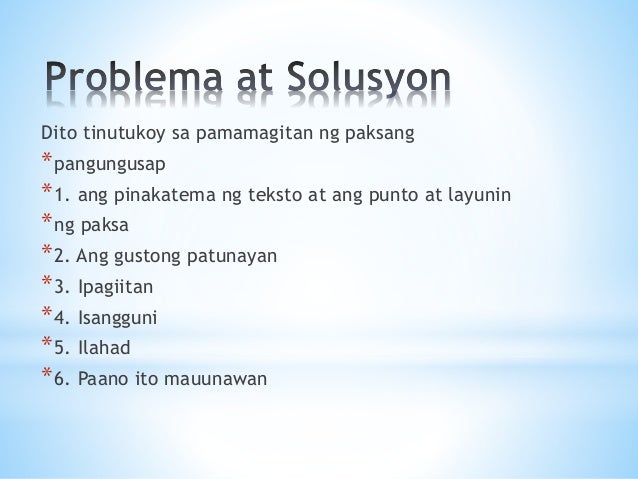 Problema at Solusyon

Dito tinutukoy sa pamamagitan ng paksang

*pangungusap

*1. ang pinakatema ng teksto at ang punto at layunin

*ng paksa

*2. Ang gustong patunayan

*3. Ipagiitan

*4. Isangguni

*5. Ilahad

*6. Paano ito mauunawan